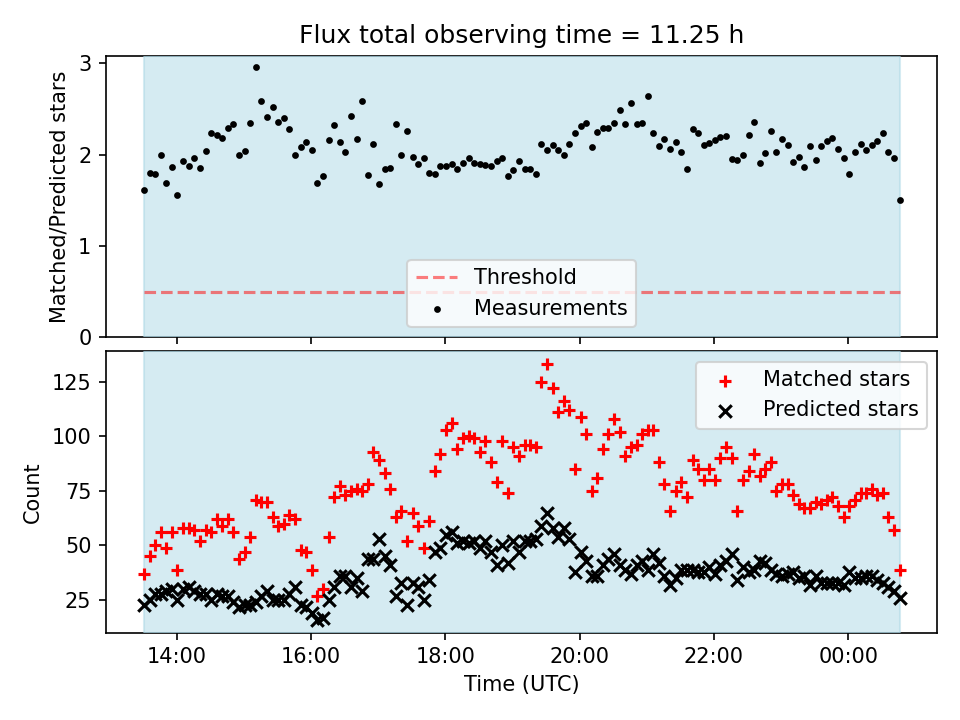 Flux total observing time = 11.25 h

Matched/Predicted stars

3
2
1
0

Threshold
Measurements

Count

125
100
75
50
25

Matched stars
Predicted stars

14:00
16:00
18:00
20:00
22:00
00:00

Time (UTC)